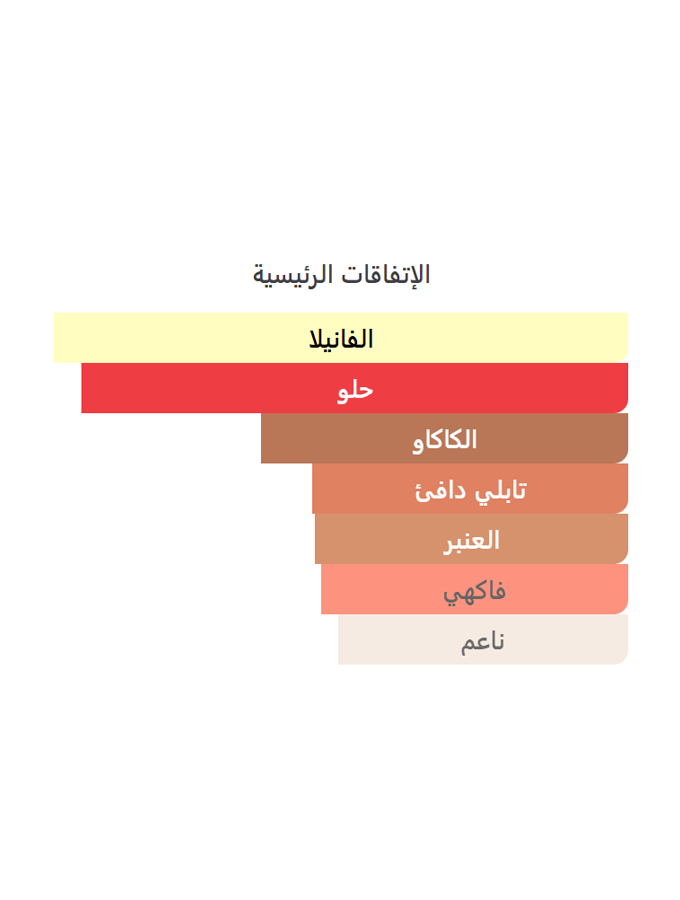 الإتفاقات الرئيسية

الفانيلا

حلو

الكاكاو

تابلي دافئ

العنبر

فاكهي

ناعم